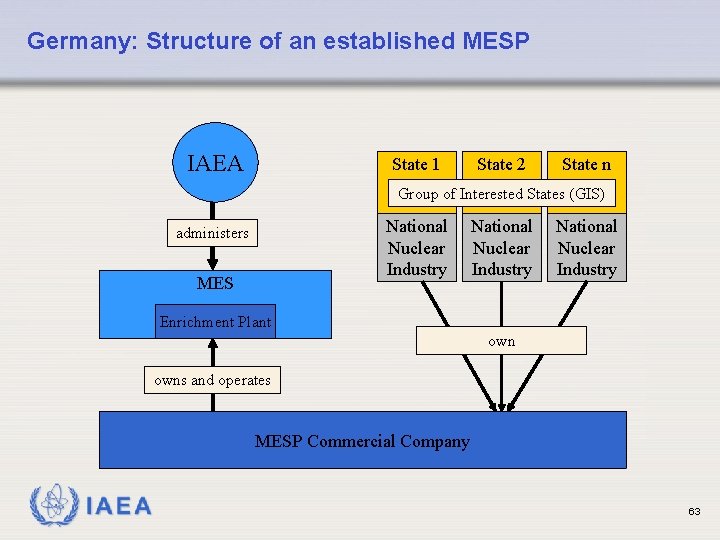 Germany: Structure of an established MESP

IAEA

administers

MES

Enrichment Plant

owns and operates

State 1

State 2

State n

Group of Interested States (GIS)

National Nuclear Industry

National Nuclear Industry

National Nuclear Industry

own

MESP Commercial Company

IAEA

63